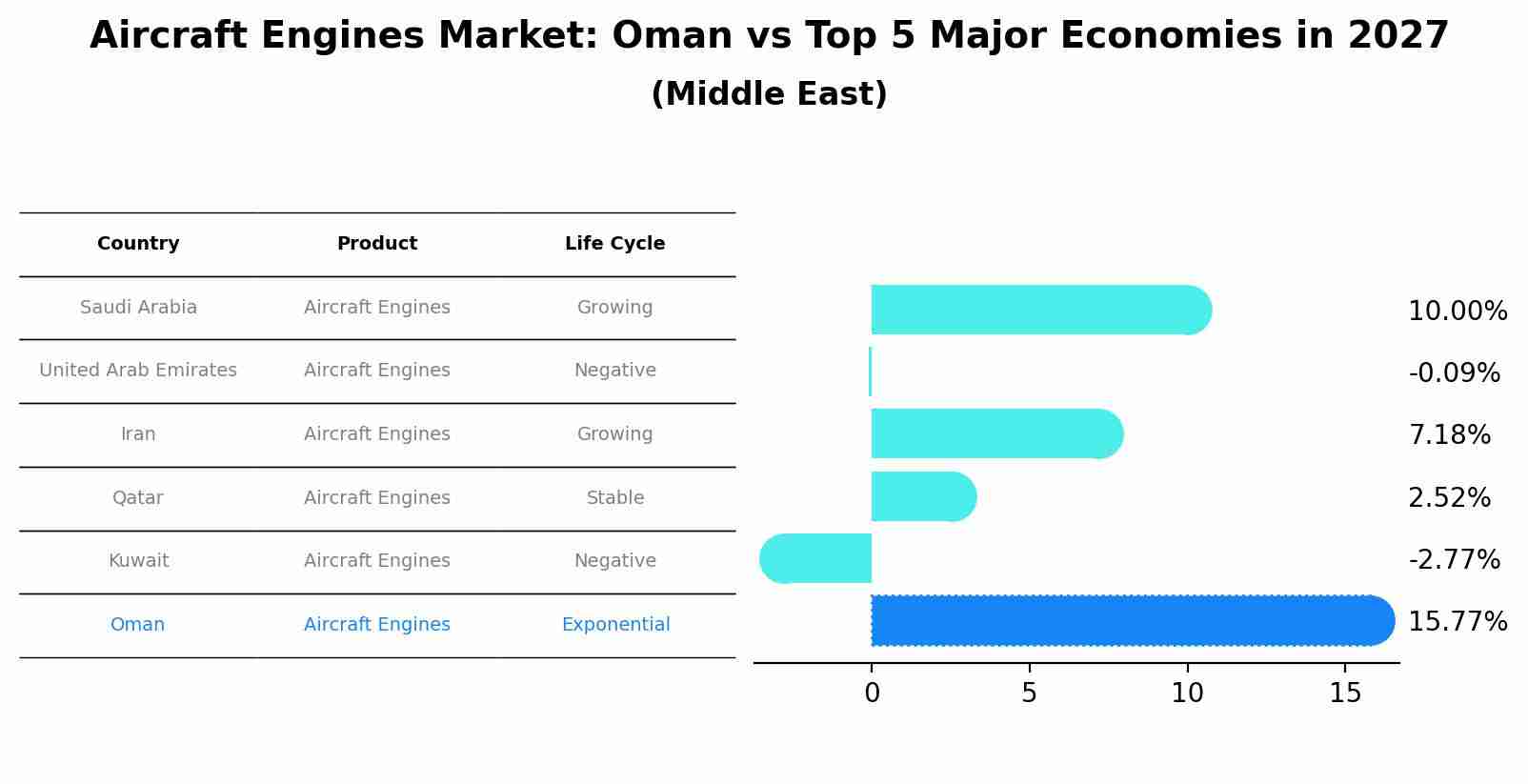 Aircraft Engines Market: Oman vs Top 5 Major Economies in 2027
(Middle East)

| Country | Product | Life Cycle |
|---|---|---|
| Saudi Arabia | Aircraft Engines | Growing |
| United Arab Emirates | Aircraft Engines | Negative |
| Iran | Aircraft Engines | Growing |
| Qatar | Aircraft Engines | Stable |
| Kuwait | Aircraft Engines | Negative |
| Oman | Aircraft Engines | Exponential |

10.00%
-0.09%
7.18%
2.52%
-2.77%
15.77%

0
5
10
15